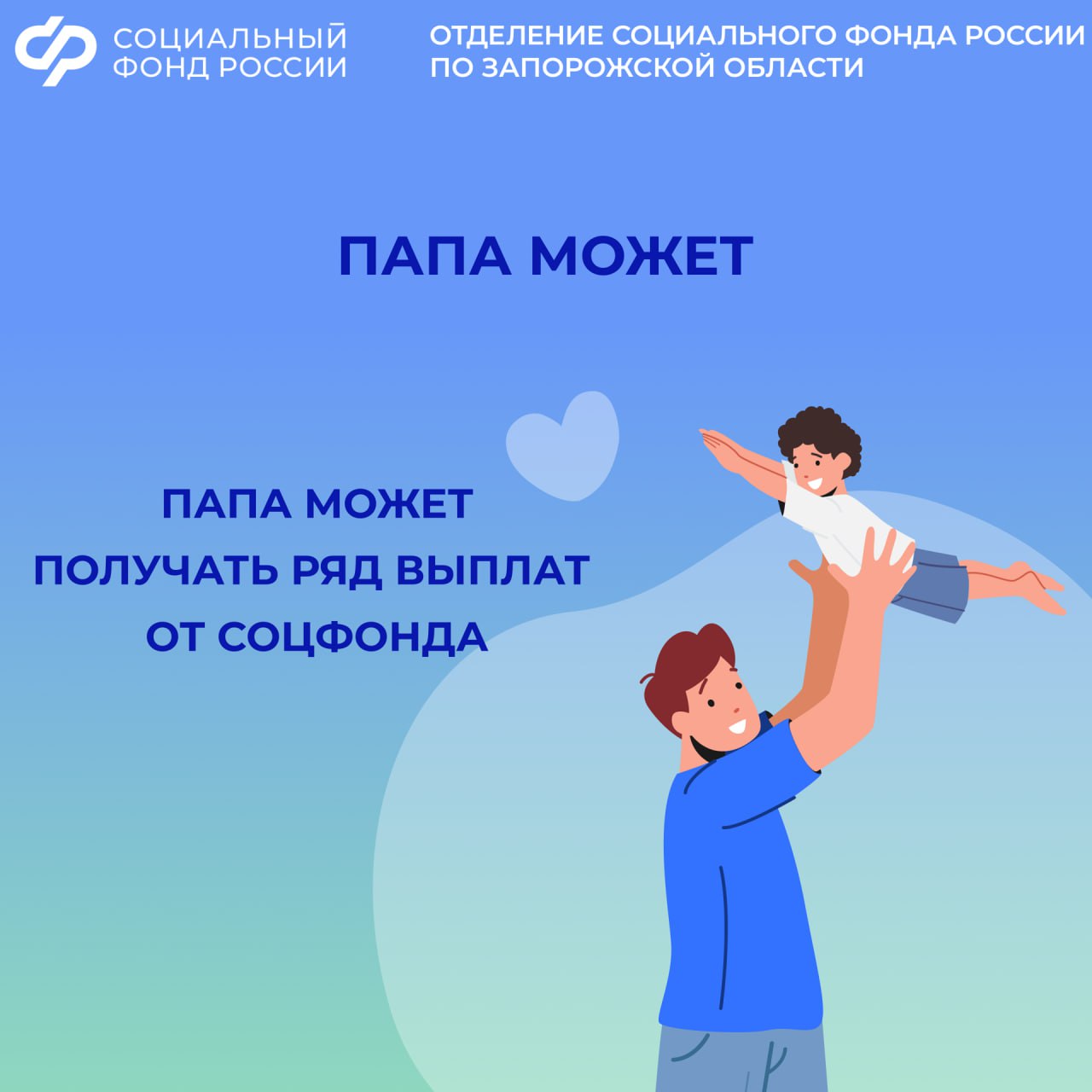 СОЦИАЛЬНЫЙ ФОНД РОССИИ

ОТДЕЛЕНИЕ СОЦИАЛЬНОГО ФОНДА РОССИИ ПО ЗАПОРОЖСКОЙ ОБЛАСТИ

ПАПА МОЖЕТ

ПАПА МОЖЕТ ПОЛУЧАТЬ РЯД ВЫПЛАТ ОТ СОЦФОНДА